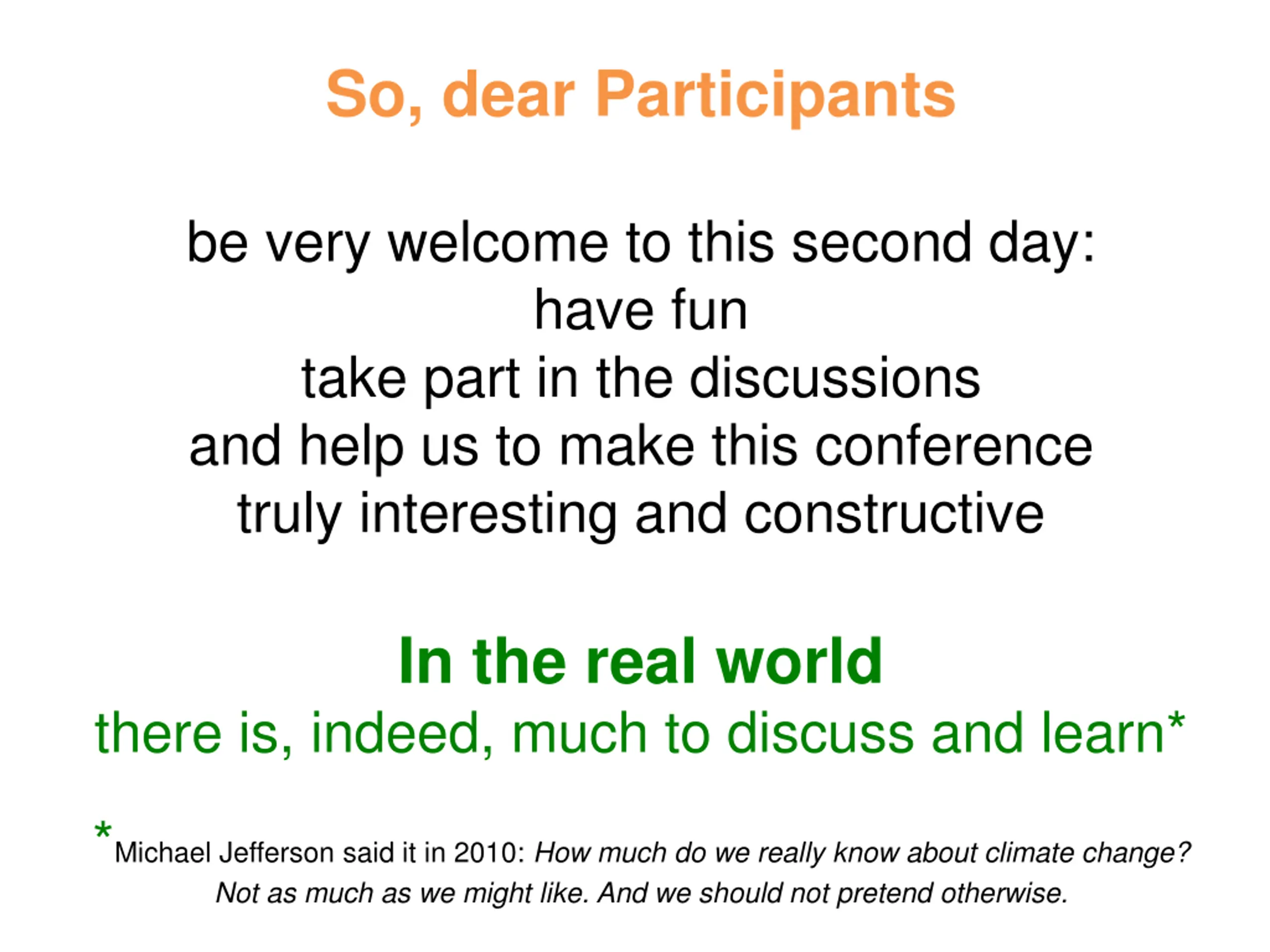 So, dear Participants

be very welcome to this second day:
have fun
take part in the discussions
and help us to make this conference
truly interesting and constructive

In the real world
there is, indeed, much to discuss and learn*

*Michael Jefferson said it in 2010: How much do we really know about climate change? Not as much as we might like. And we should not pretend otherwise.